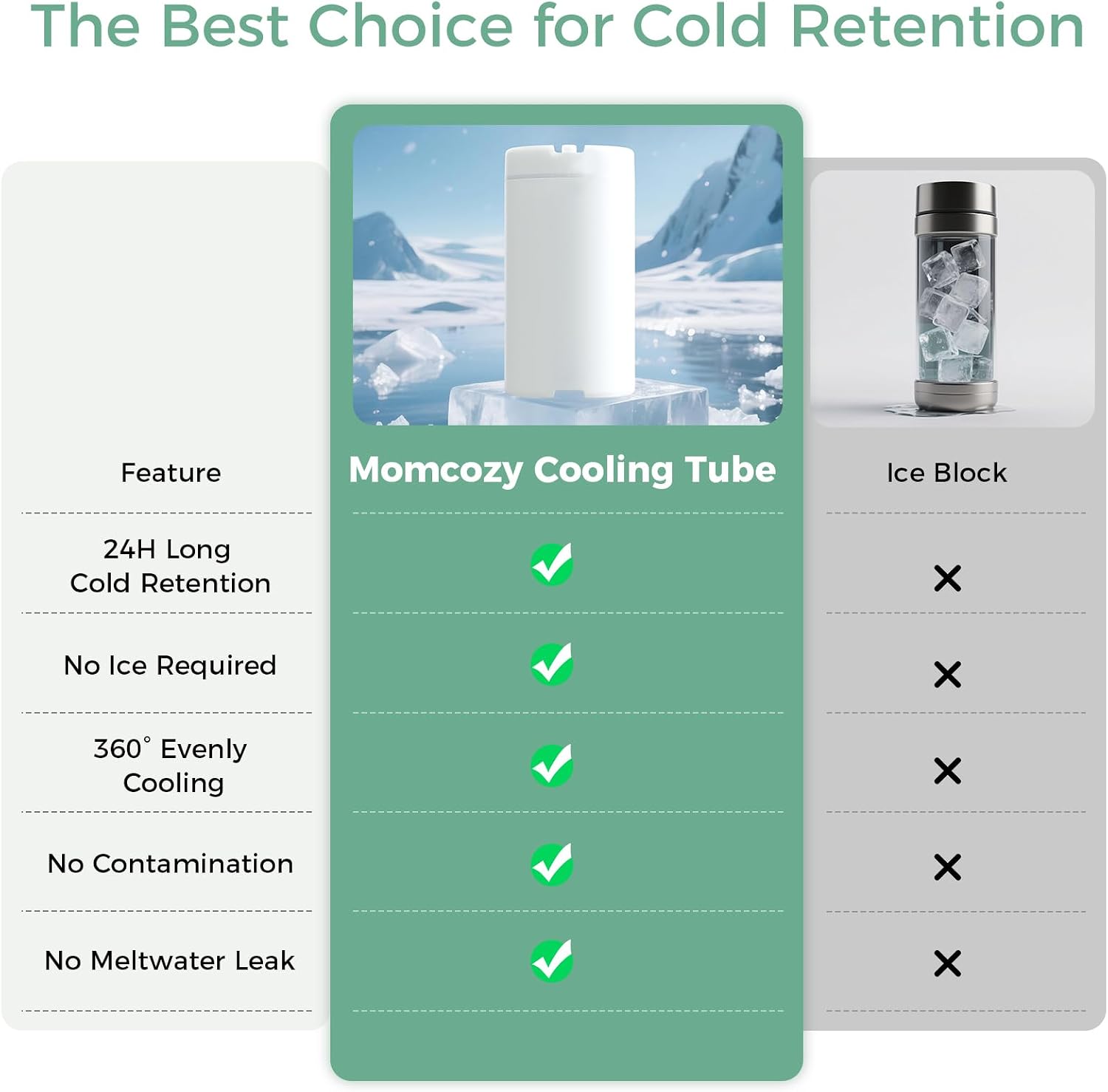 The Best Choice for Cold Retention

| Feature | Momcozy Cooling Tube | Ice Block |
|---|---|---|
| 24H Long Cold Retention | ✓ | ✕ |
| No Ice Required | ✓ | ✕ |
| 360° Evenly Cooling | ✓ | ✕ |
| No Contamination | ✓ | ✕ |
| No Meltwater Leak | ✓ | ✕ |